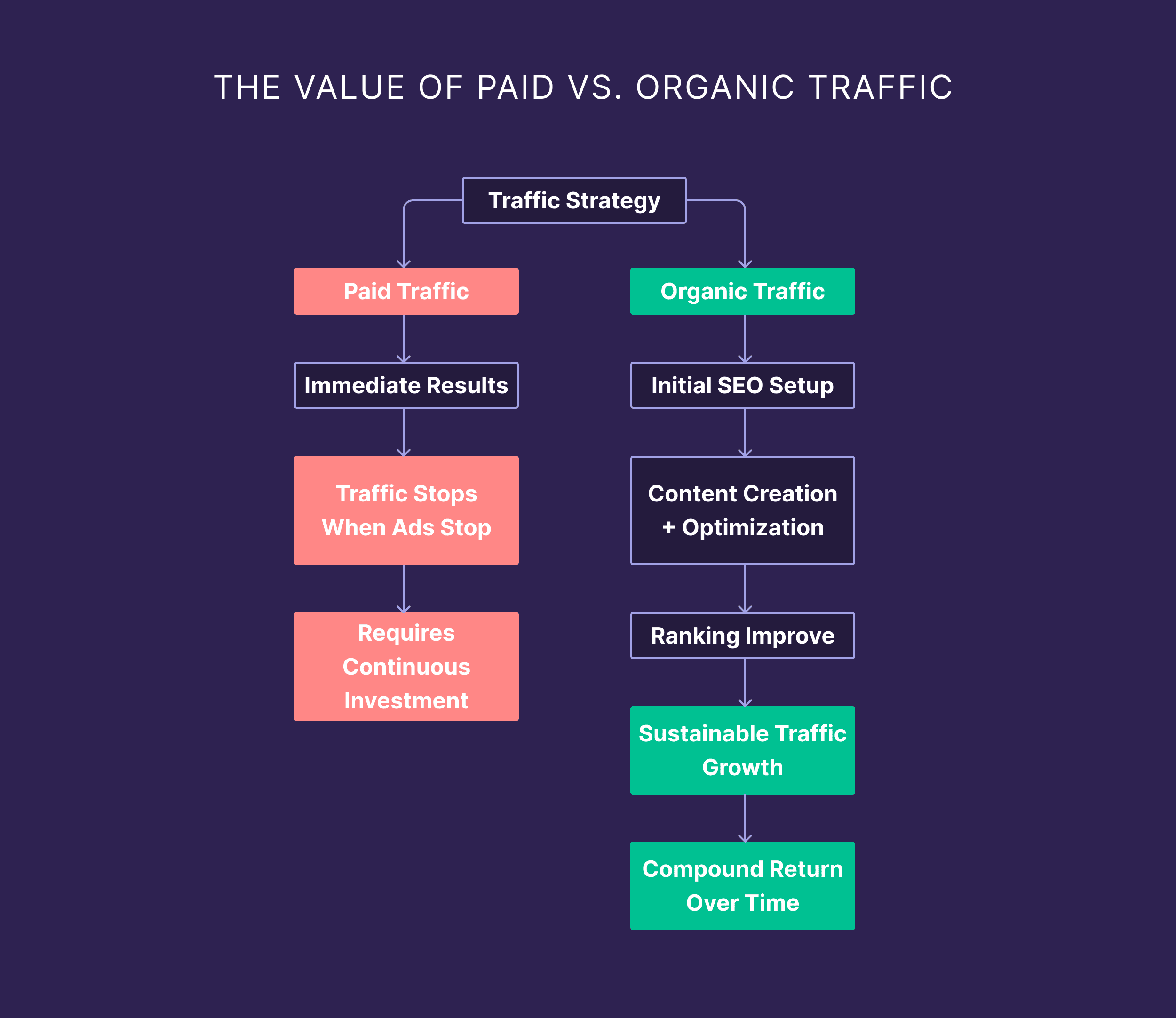 THE VALUE OF PAID VS. ORGANIC TRAFFIC

Traffic Strategy

Paid Traffic

Immediate Results

Traffic Stops When Ads Stop

Requires Continuous Investment

Organic Traffic

Initial SEO Setup

Content Creation + Optimization

Ranking Improve

Sustainable Traffic Growth

Compound Return Over Time